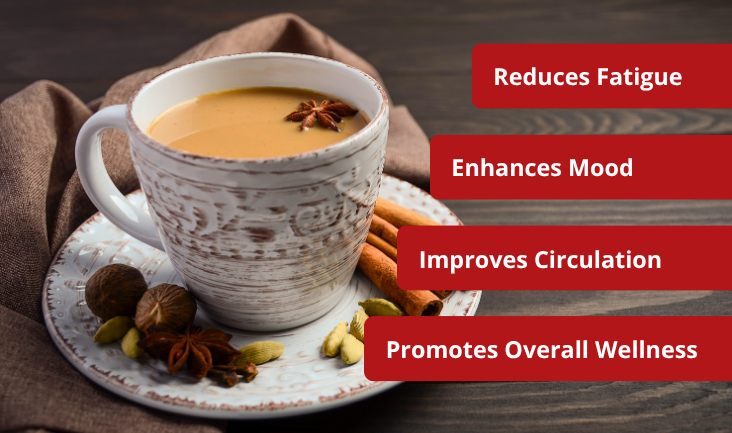 Reduces Fatigue

Enhances Mood

Improves Circulation

Promotes Overall Wellness